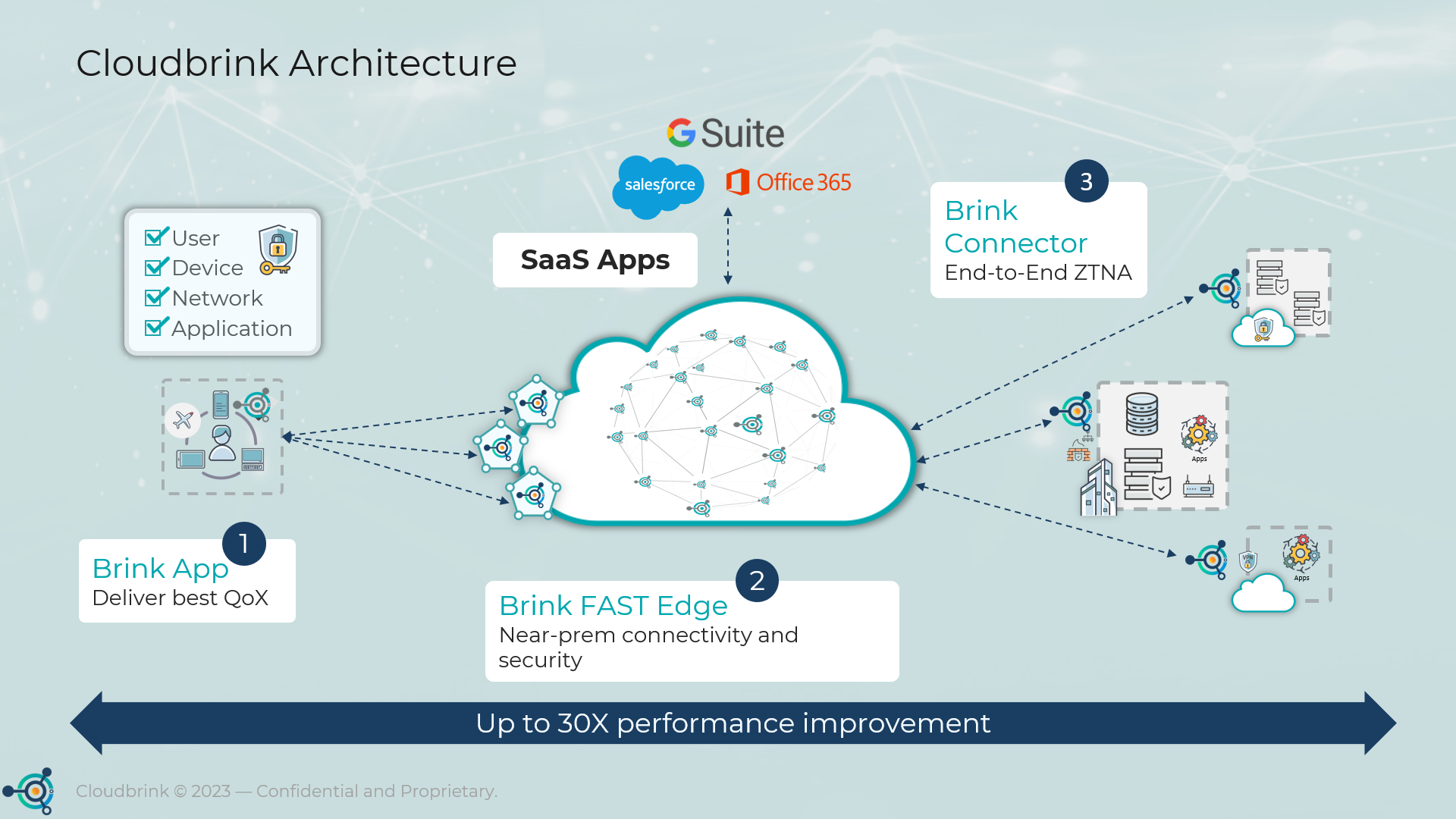 Cloudbrink Architecture

G Suite

salesforce

Office 365

SaaS Apps

User
Device
Network
Application

3

Brink Connector
End-to-End ZTNA

Apps

VPN

Apps

1

Brink App
Deliver best QoX

2

Brink FAST Edge
Near-prem connectivity and security

Up to 30X performance improvement

Cloudbrink © 2023 — Confidential and Proprietary.